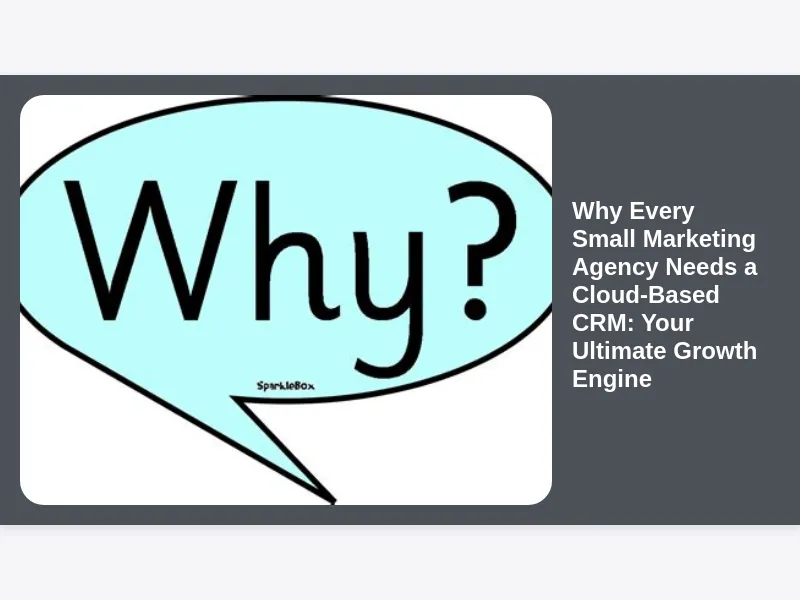 Why?

SparkleBox

Why Every Small Marketing Agency Needs a Cloud-Based CRM: Your Ultimate Growth Engine